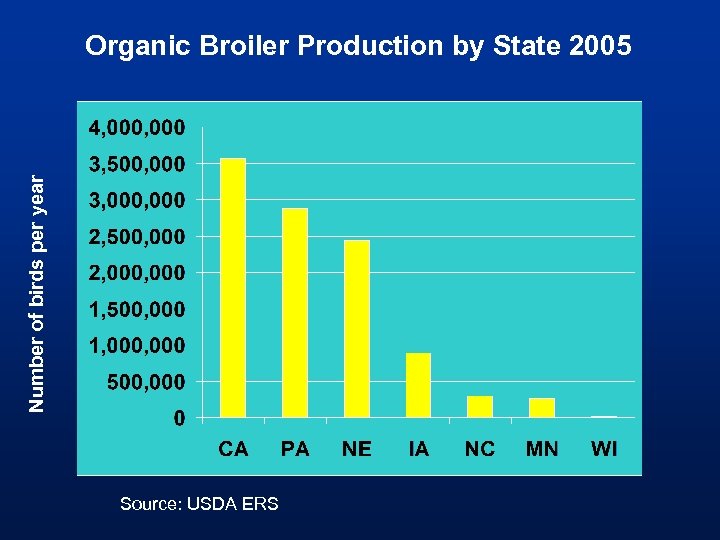 Organic Broiler Production by State 2005

Number of birds per year

4,000,000
3,500,000
3,000,000
2,500,000
2,000,000
1,500,000
1,000,000
500,000
0

CA PA NE IA NC MN WI

Source: USDA ERS